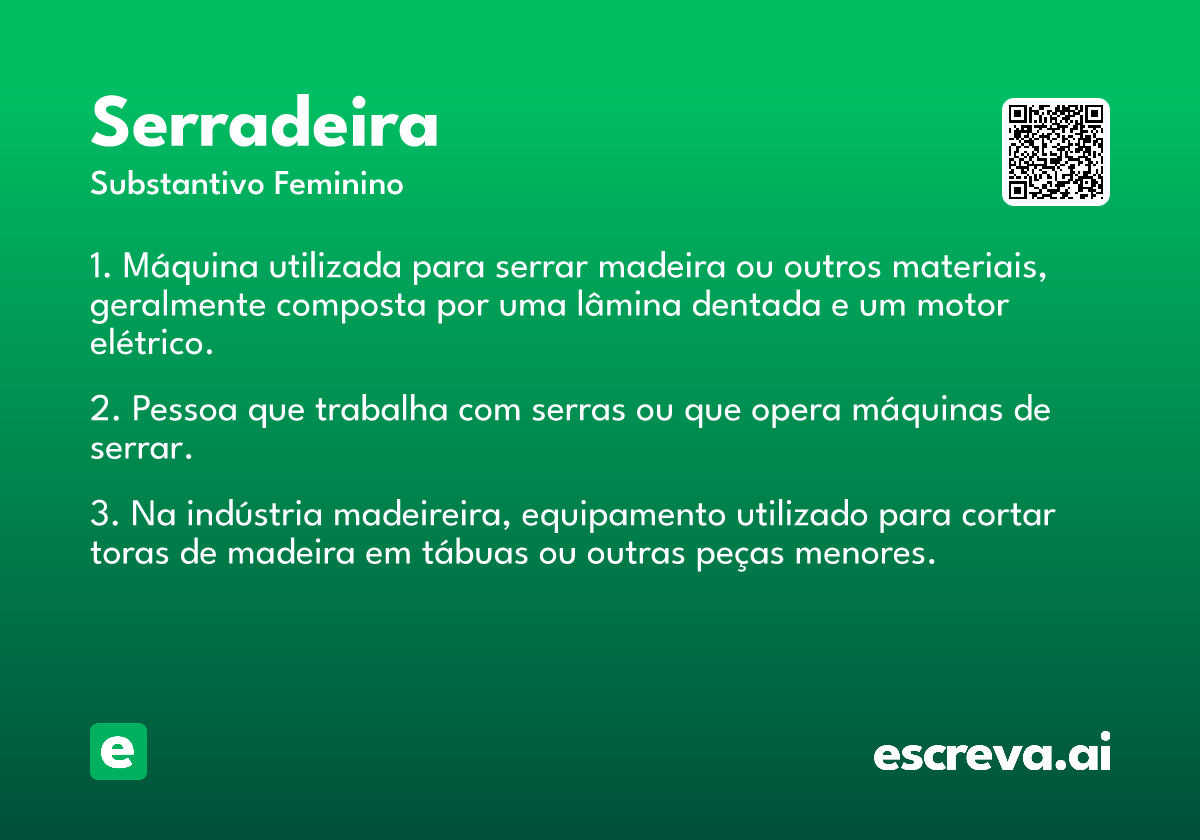 Serradeira
Substantivo Feminino

1. Máquina utilizada para serrar madeira ou outros materiais, geralmente composta por uma lâmina dentada e um motor elétrico.

2. Pessoa que trabalha com serras ou que opera máquinas de serrar.

3. Na indústria madeireira, equipamento utilizado para cortar toras de madeira em tábuas ou outras peças menores.

e

escreva.ai